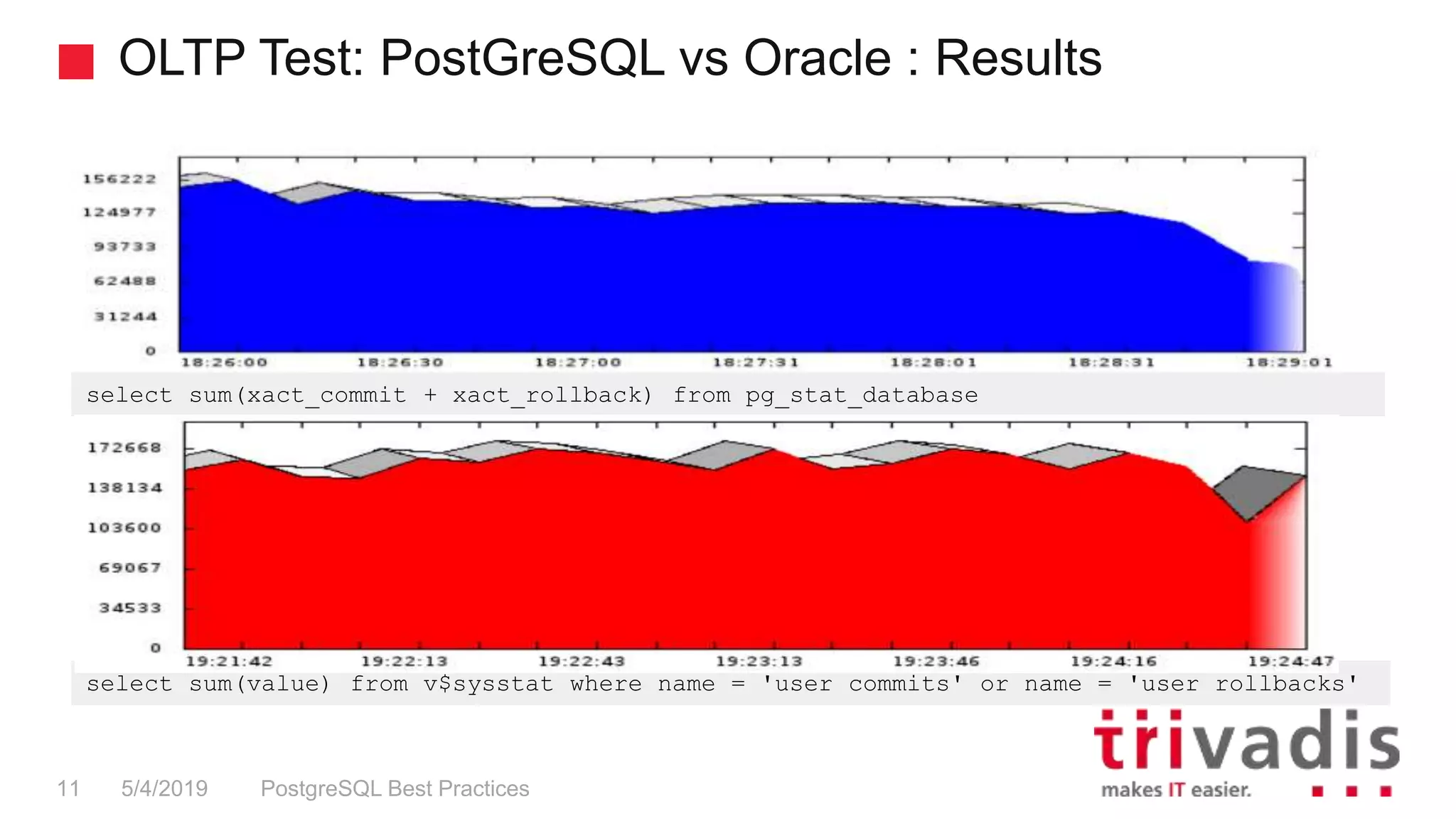 OLTP Test: PostGreSQL vs Oracle : Results

156222
124977
93733
62488
31244
0
18:26:00 18:26:30 18:27:00 18:27:31 18:28:01 18:28:31 18:29:01

select sum(xact_commit + xact_rollback) from pg_stat_database

172668
138134
103600
69067
34533
0
19:21:42 19:22:13 19:22:43 19:23:13 19:23:46 19:24:16 19:24:47

select sum(value) from v$sysstat where name = 'user commits' or name = 'user rollbacks'

trivadis
makes IT easier.

11 5/4/2019 PostgreSQL Best Practices